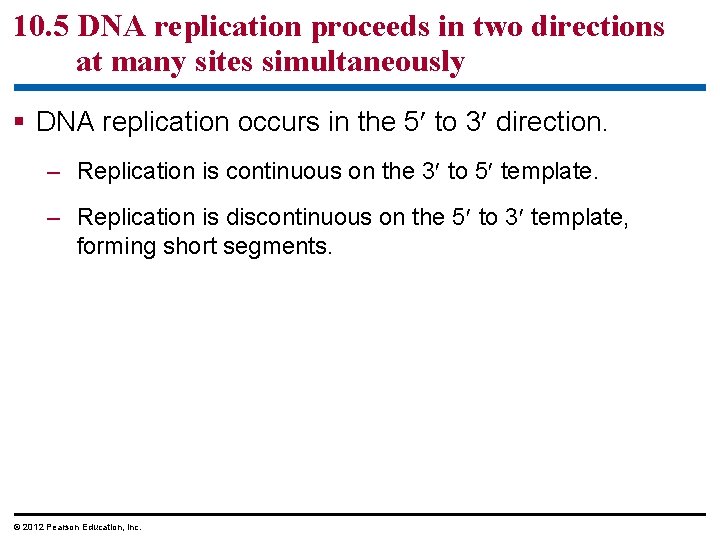 10.5 DNA replication proceeds in two directions at many sites simultaneously

▪ DNA replication occurs in the 5′ to 3′ direction.

– Replication is continuous on the 3′ to 5′ template.

– Replication is discontinuous on the 5′ to 3′ template, forming short segments.

© 2012 Pearson Education, Inc.